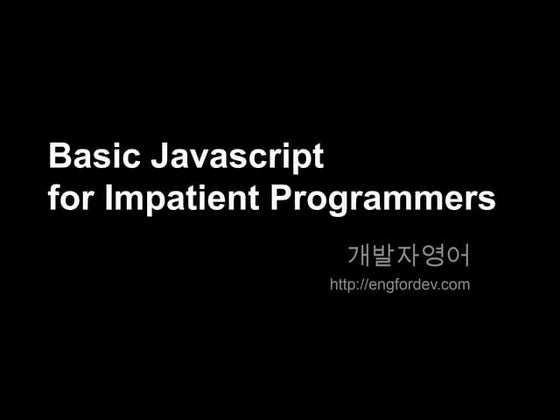 Basic Javascript
for Impatient Programmers

개발자영어
http://engfordev.com